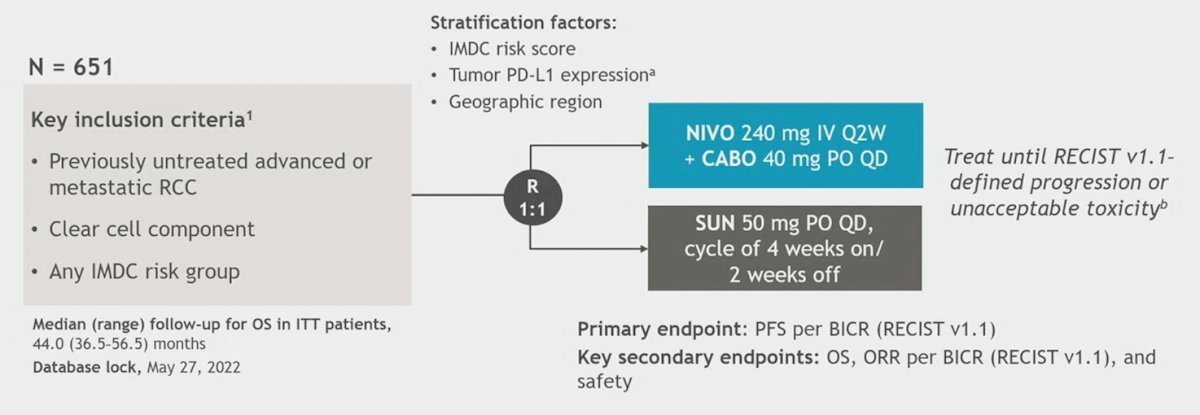 N = 651

Key inclusion criteria$^1$

• Previously untreated advanced or metastatic RCC

• Clear cell component

• Any IMDC risk group

Median (range) follow-up for OS in ITT patients, 44.0 (36.5-56.5) months

Database lock, May 27, 2022

Stratification factors:
• IMDC risk score
• Tumor PD-L1 expression$^a$
• Geographic region

R
1:1

NIVO 240 mg IV Q2W + CABO 40 mg PO QD

SUN 50 mg PO QD, cycle of 4 weeks on/ 2 weeks off

Treat until RECIST v1.1-defined progression or unacceptable toxicity$^b$

Primary endpoint: PFS per BICR (RECIST v1.1)

Key secondary endpoints: OS, ORR per BICR (RECIST v1.1), and safety